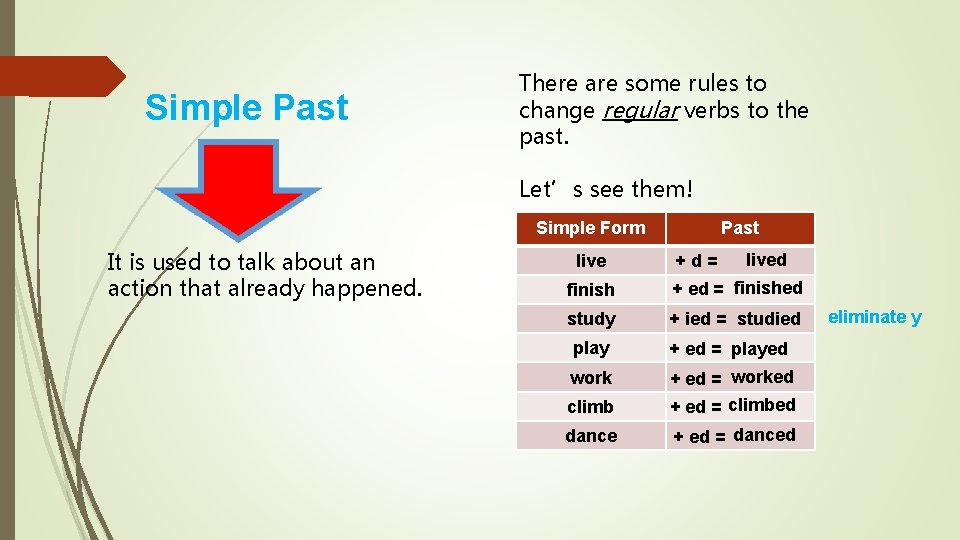 Simple Past

It is used to talk about an action that already happened.

There are some rules to change regular verbs to the past.

Let’s see them!

| Simple Form | Past |
|---|---|
| live | + d = lived |
| finish | + ed = finished |
| study | + ied = studied |
| play | + ed = played |
| work | + ed = worked |
| climb | + ed = climbed |
| dance | + ed = danced |

eliminate y